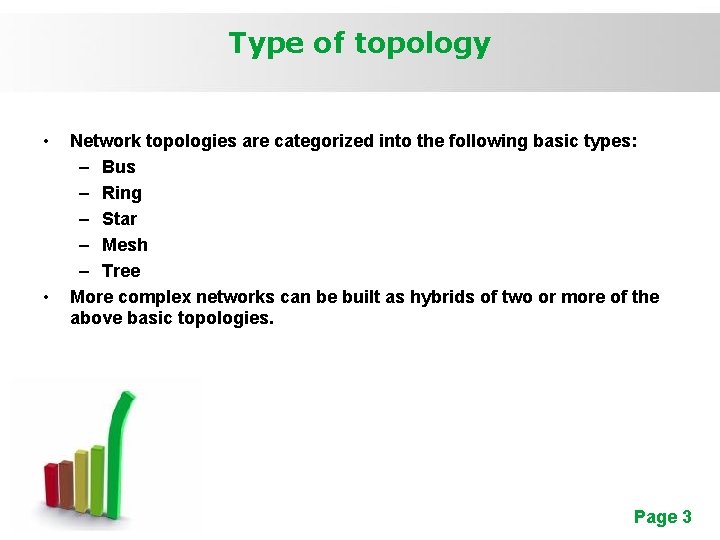 Type of topology

• Network topologies are categorized into the following basic types:
  – Bus
  – Ring
  – Star
  – Mesh
  – Tree
• More complex networks can be built as hybrids of two or more of the above basic topologies.

Page 3